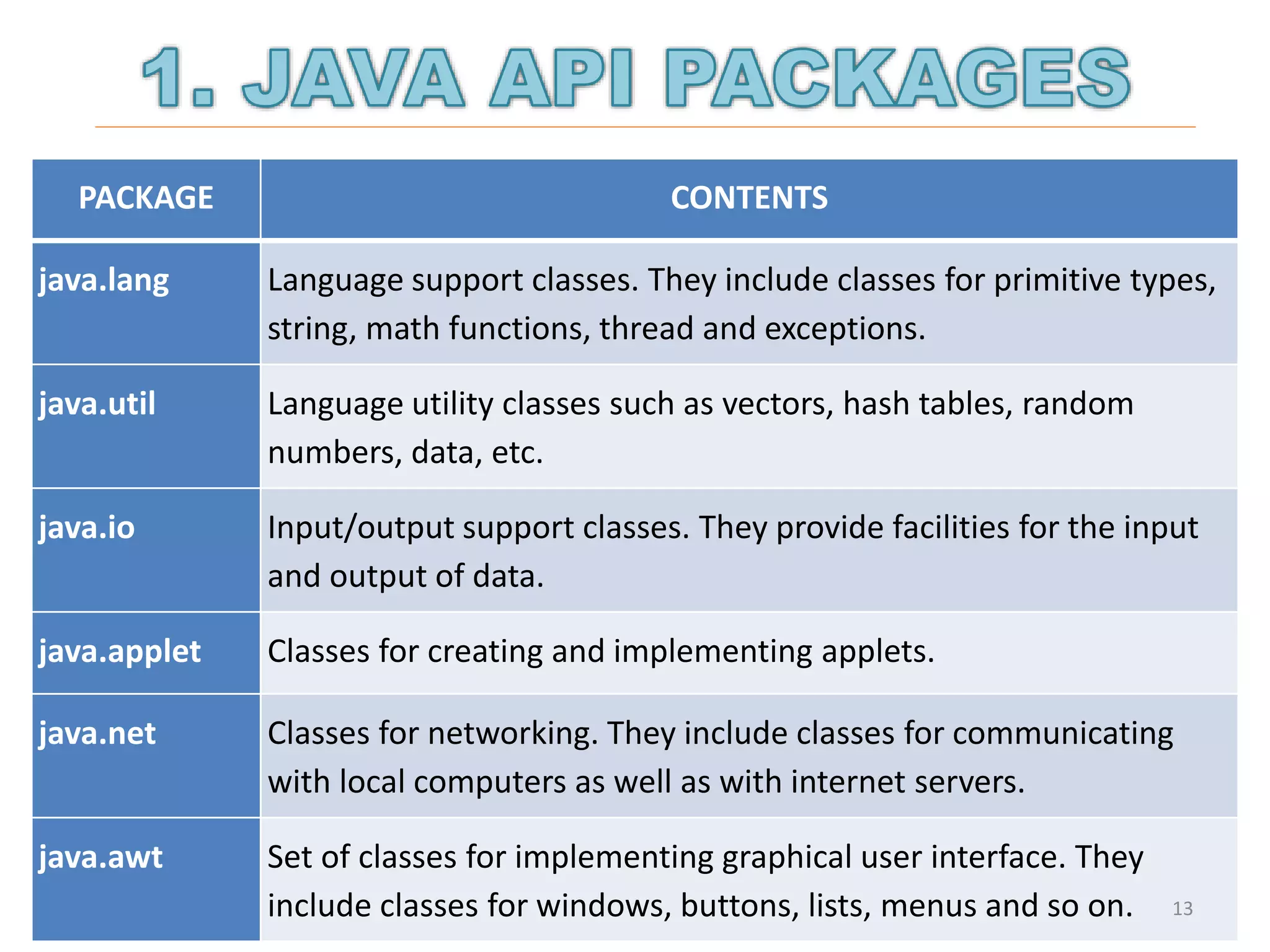 1. JAVA API PACKAGES

| PACKAGE | CONTENTS |
|---|---|
| java.lang | Language support classes. They include classes for primitive types, string, math functions, thread and exceptions. |
| java.util | Language utility classes such as vectors, hash tables, random numbers, data, etc. |
| java.io | Input/output support classes. They provide facilities for the input and output of data. |
| java.applet | Classes for creating and implementing applets. |
| java.net | Classes for networking. They include classes for communicating with local computers as well as with internet servers. |
| java.awt | Set of classes for implementing graphical user interface. They include classes for windows, buttons, lists, menus and so on. |

13